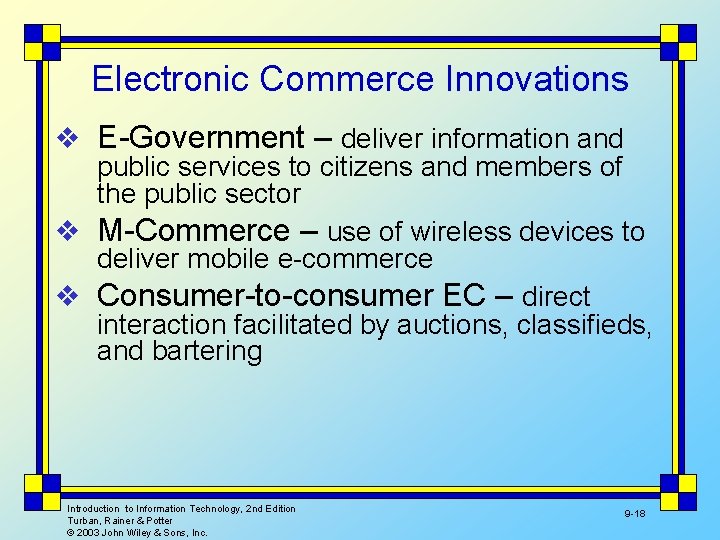 Electronic Commerce Innovations

❖ E-Government – deliver information and public services to citizens and members of the public sector

❖ M-Commerce – use of wireless devices to deliver mobile e-commerce

❖ Consumer-to-consumer EC – direct interaction facilitated by auctions, classifieds, and bartering

Introduction to Information Technology, 2nd Edition
Turban, Rainer & Potter
© 2003 John Wiley & Sons, Inc.

9-18